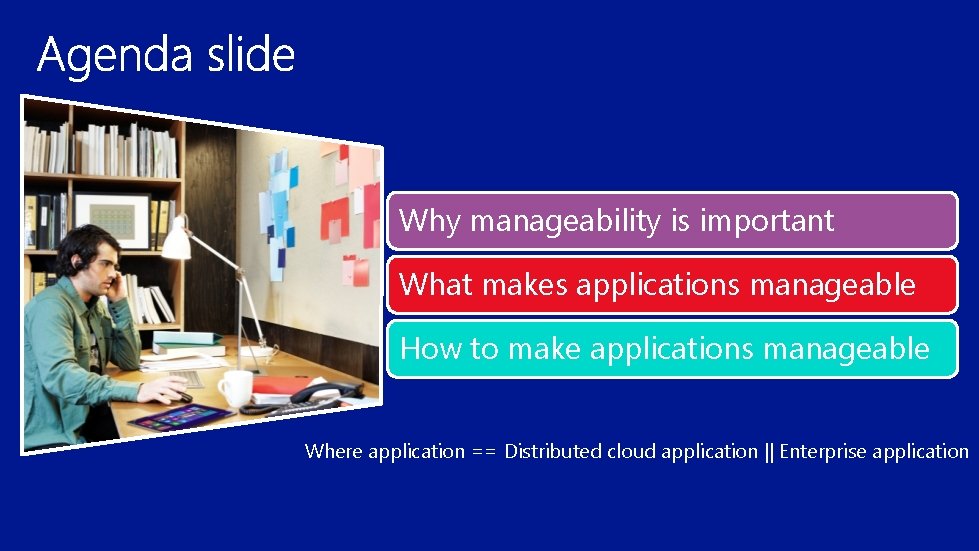 Agenda slide

Why manageability is important

What makes applications manageable

How to make applications manageable

Where application == Distributed cloud application || Enterprise application